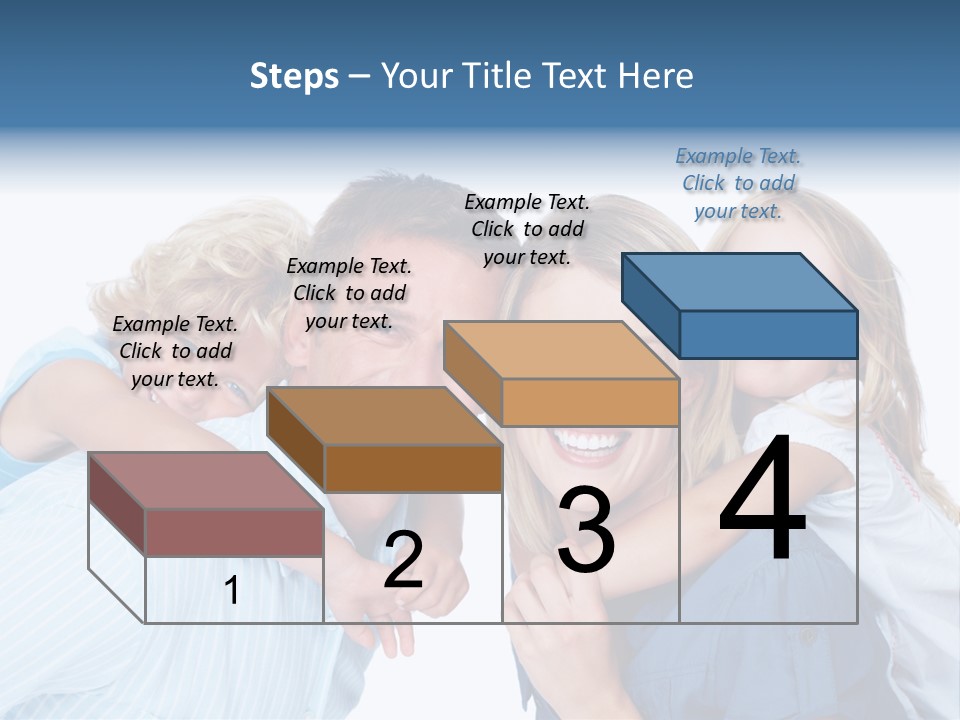 Steps – Your Title Text Here

Example Text. Click to add your text.

Example Text. Click to add your text.

Example Text. Click to add your text.

Example Text. Click to add your text.

1

2

3

4